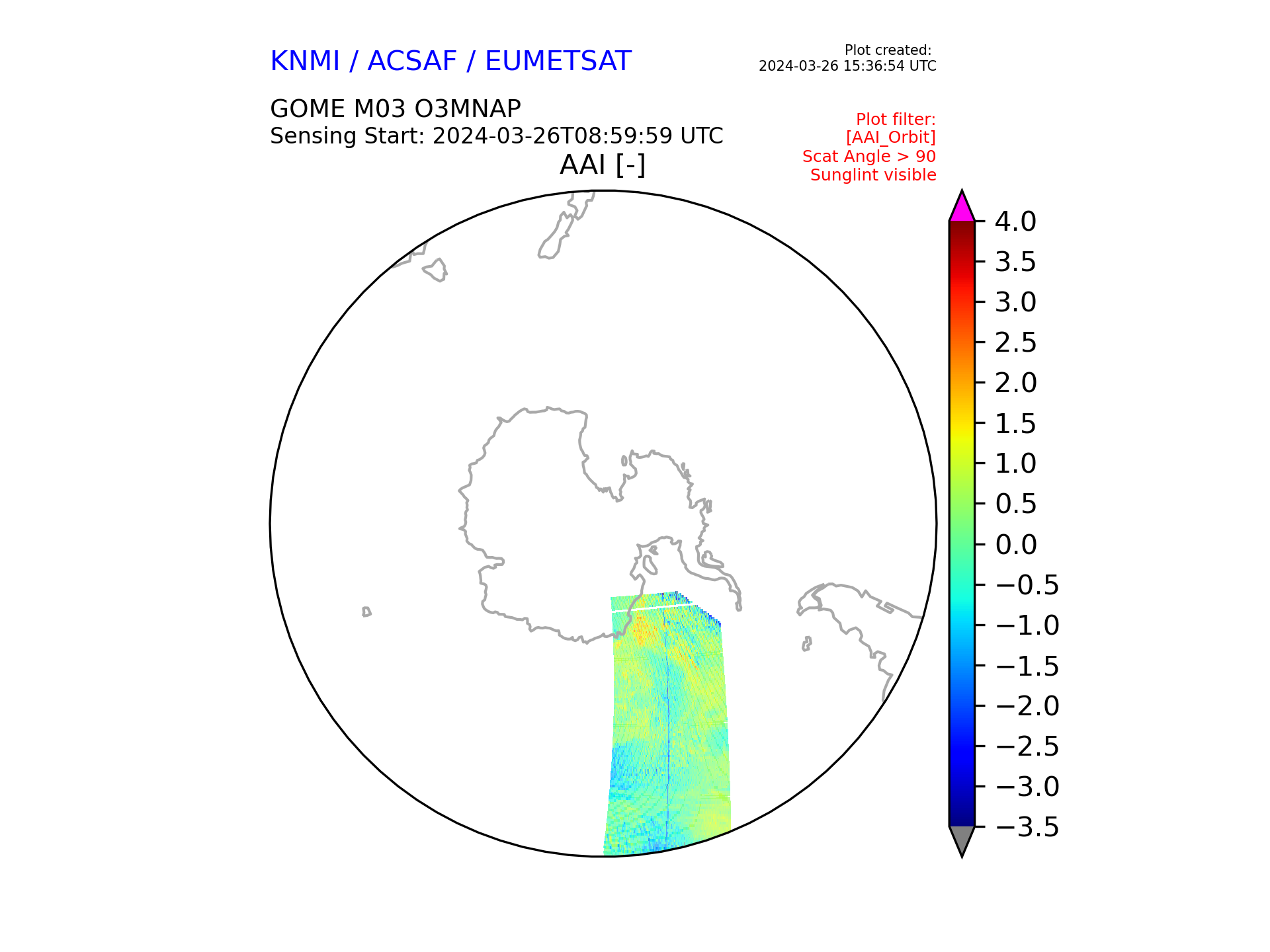 KNMI / ACSAF / EUMETSAT

Plot created:
2024-03-26 15:36:54 UTC

GOME M03 O3MNAP
Sensing Start: 2024-03-26T08:59:59 UTC

Plot filter:
[AAI_Orbit]
Scat Angle > 90
Sunglint visible

AAI [-]

4.0
3.5
3.0
2.5
2.0
1.5
1.0
0.5
0.0
−0.5
−1.0
−1.5
−2.0
−2.5
−3.0
−3.5